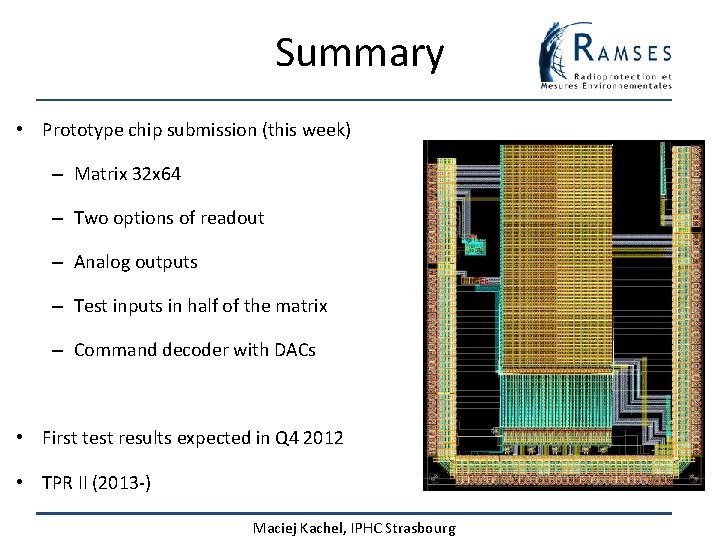 Summary

RAMSES
Radioprotection et Mesures Environnementales

• Prototype chip submission (this week)

– Matrix 32x64

– Two options of readout

– Analog outputs

– Test inputs in half of the matrix

– Command decoder with DACs

• First test results expected in Q4 2012

• TPR II (2013-)

Maciej Kachel, IPHC Strasbourg